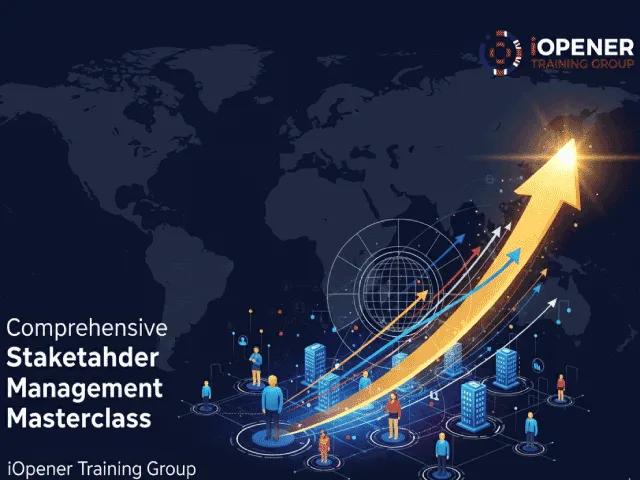 iOPENER
TRAINING GROUP

Comprehensive
Staketahder
Management
Masterclass

iOpener Training Group